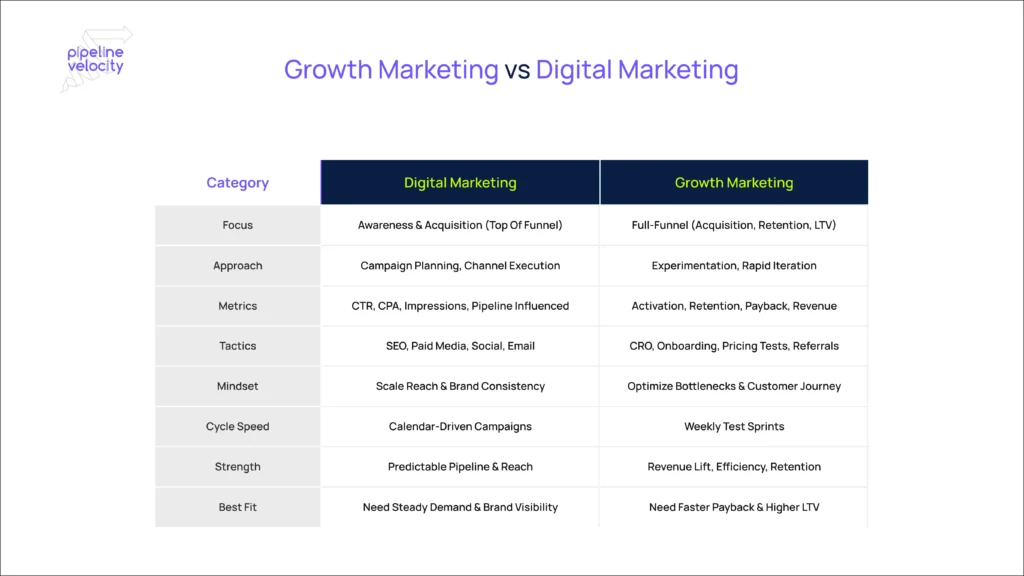 pipeline velocity

Growth Marketing vs Digital Marketing

| Category | Digital Marketing | Growth Marketing |
|---|---|---|
| Focus | Awareness & Acquisition (Top Of Funnel) | Full-Funnel (Acquisition, Retention, LTV) |
| Approach | Campaign Planning, Channel Execution | Experimentation, Rapid Iteration |
| Metrics | CTR, CPA, Impressions, Pipeline Influenced | Activation, Retention, Payback, Revenue |
| Tactics | SEO, Paid Media, Social, Email | CRO, Onboarding, Pricing Tests, Referrals |
| Mindset | Scale Reach & Brand Consistency | Optimize Bottlenecks & Customer Journey |
| Cycle Speed | Calendar-Driven Campaigns | Weekly Test Sprints |
| Strength | Predictable Pipeline & Reach | Revenue Lift, Efficiency, Retention |
| Best Fit | Need Steady Demand & Brand Visibility | Need Faster Payback & Higher LTV |